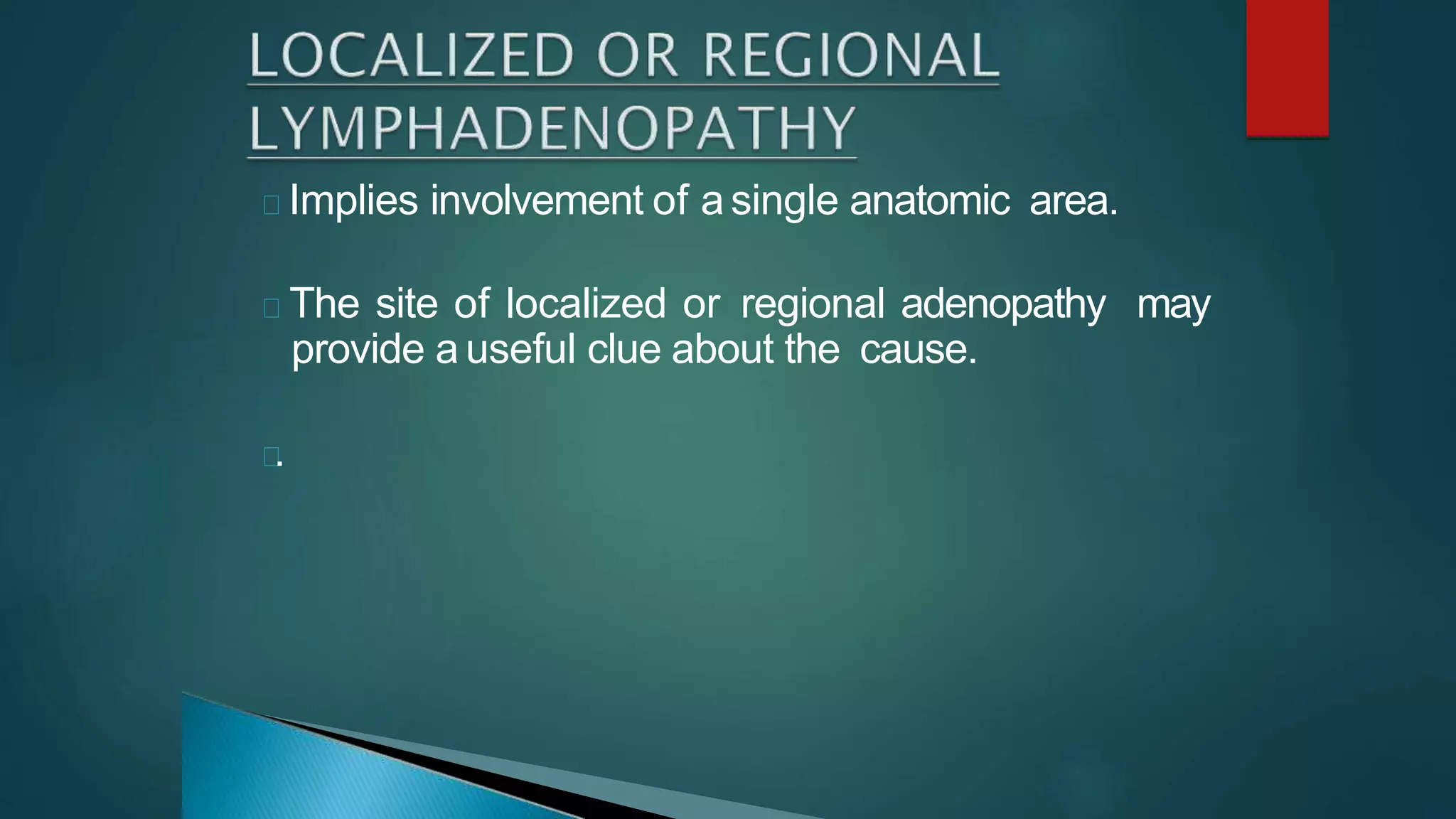 LOCALIZED OR REGIONAL LYMPHADENOPATHY

Implies involvement of a single anatomic area.

The site of localized or regional adenopathy may provide a useful clue about the cause.

.